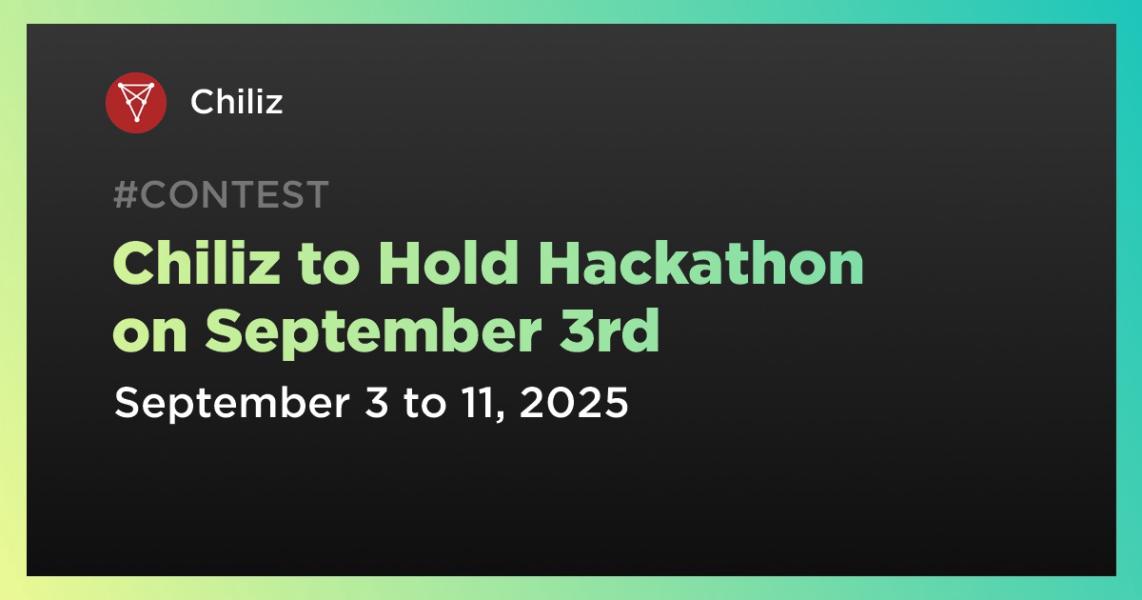 Chiliz

#CONTEST

Chiliz to Hold Hackathon on September 3rd

September 3 to 11, 2025